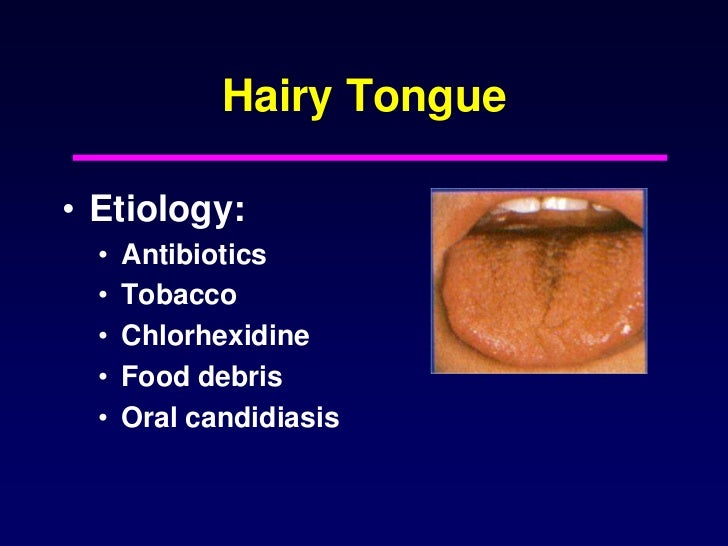 Hairy Tongue

• Etiology:
 • Antibiotics
 • Tobacco
 • Chlorhexidine
 • Food debris
 • Oral candidiasis